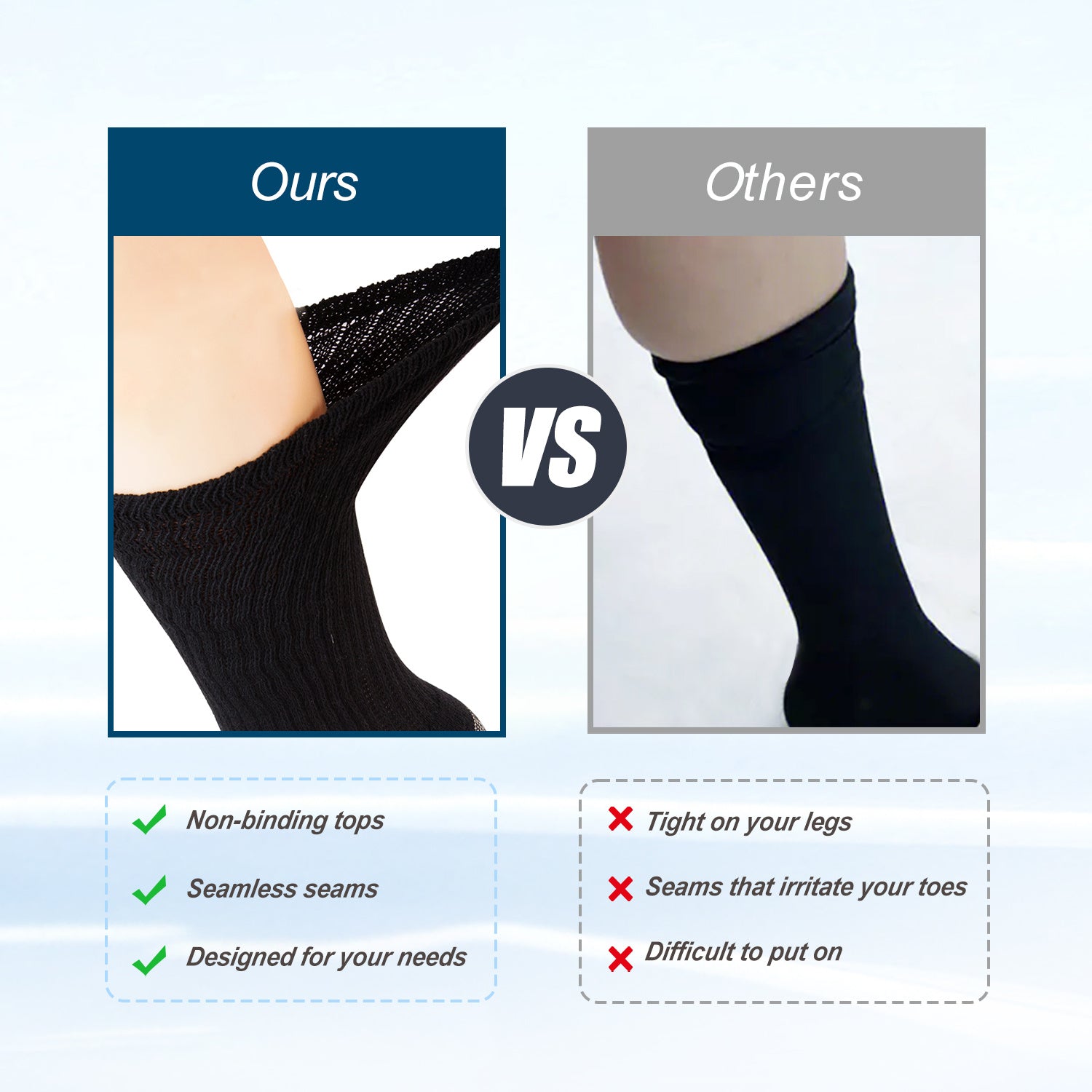 Ours

VS

Others

Non-binding tops

Seamless seams

Designed for your needs

Tight on your legs

Seams that irritate your toes

Difficult to put on